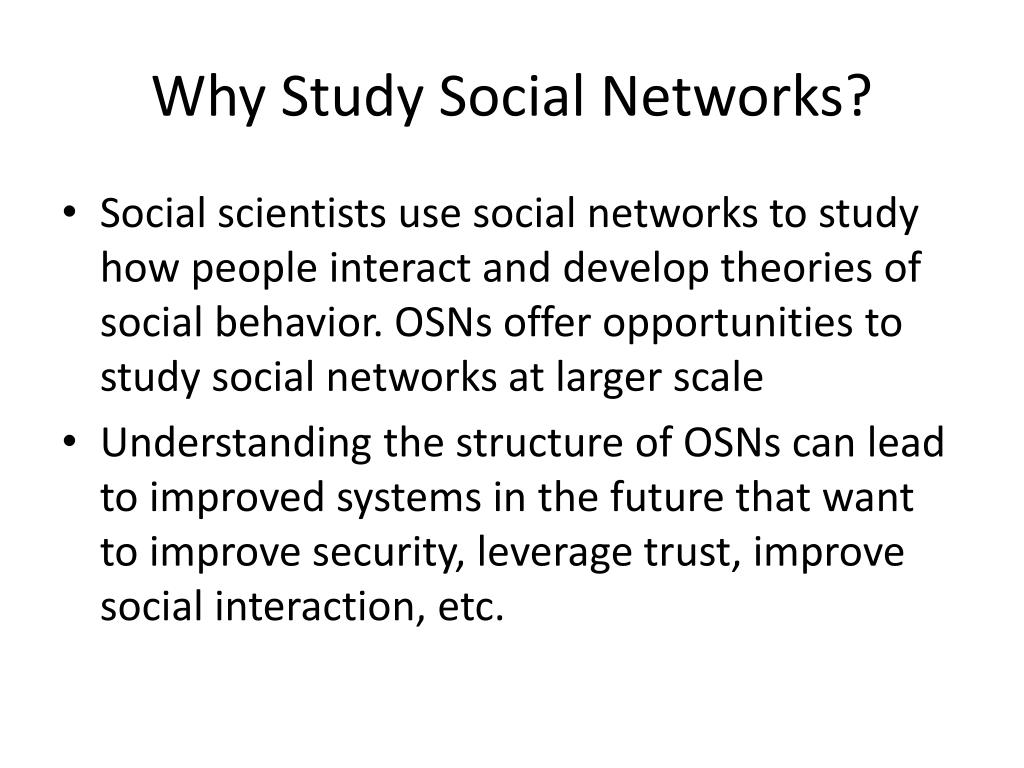 Why Study Social Networks?

• Social scientists use social networks to study how people interact and develop theories of social behavior. OSNs offer opportunities to study social networks at larger scale

• Understanding the structure of OSNs can lead to improved systems in the future that want to improve security, leverage trust, improve social interaction, etc.